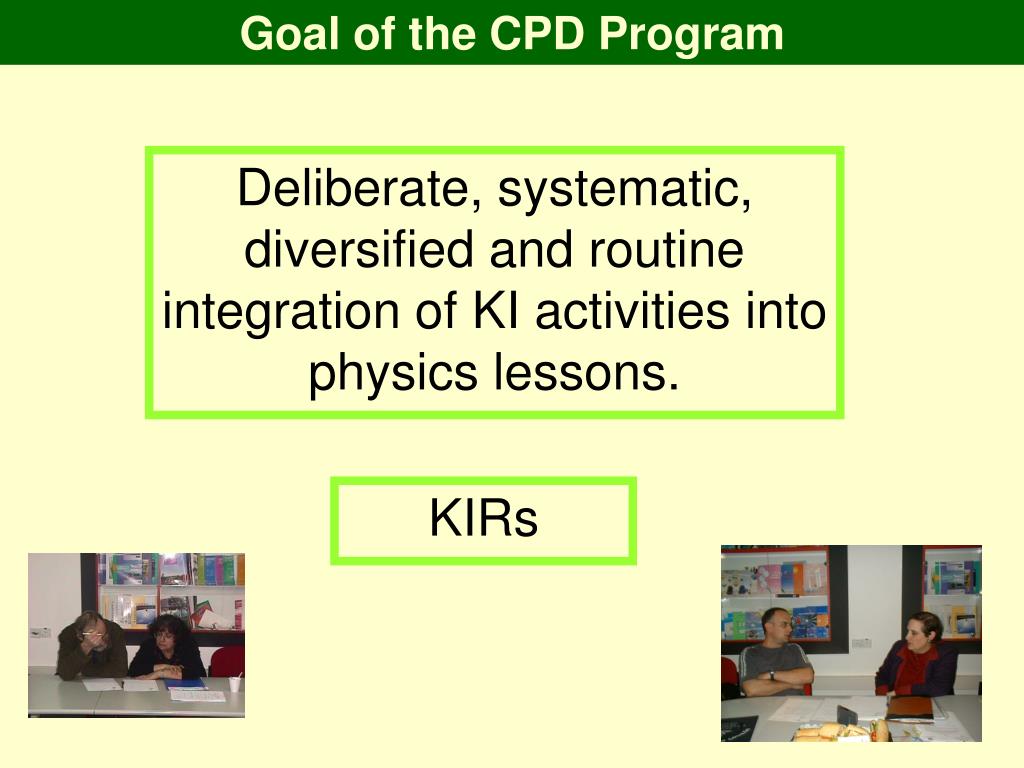 Goal of the CPD Program

Deliberate, systematic, diversified and routine integration of KI activities into physics lessons.

KIRs